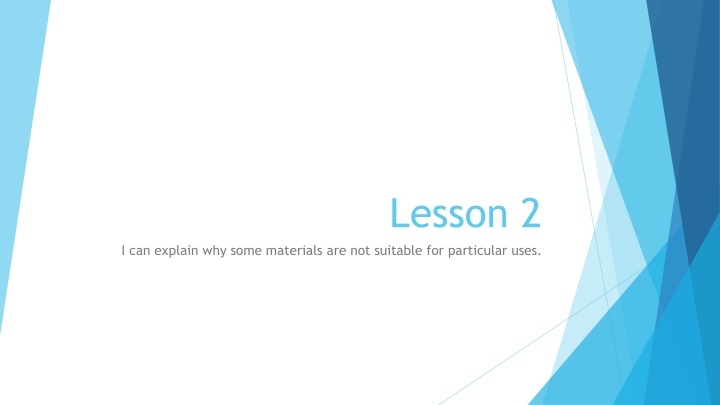 Lesson 2

I can explain why some materials are not suitable for particular uses.